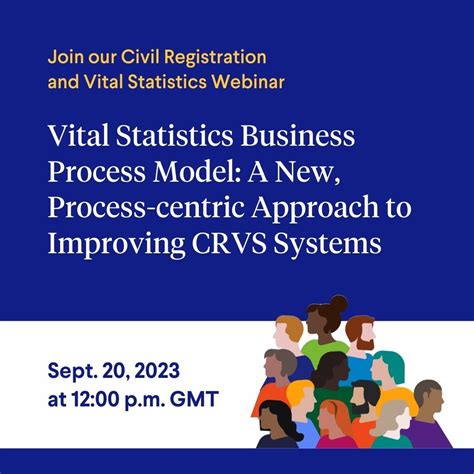 Join our Civil Registration and Vital Statistics Webinar

Vital Statistics Business Process Model: A New, Process-centric Approach to Improving CRVS Systems

Sept. 20, 2023
at 12:00 p.m. GMT